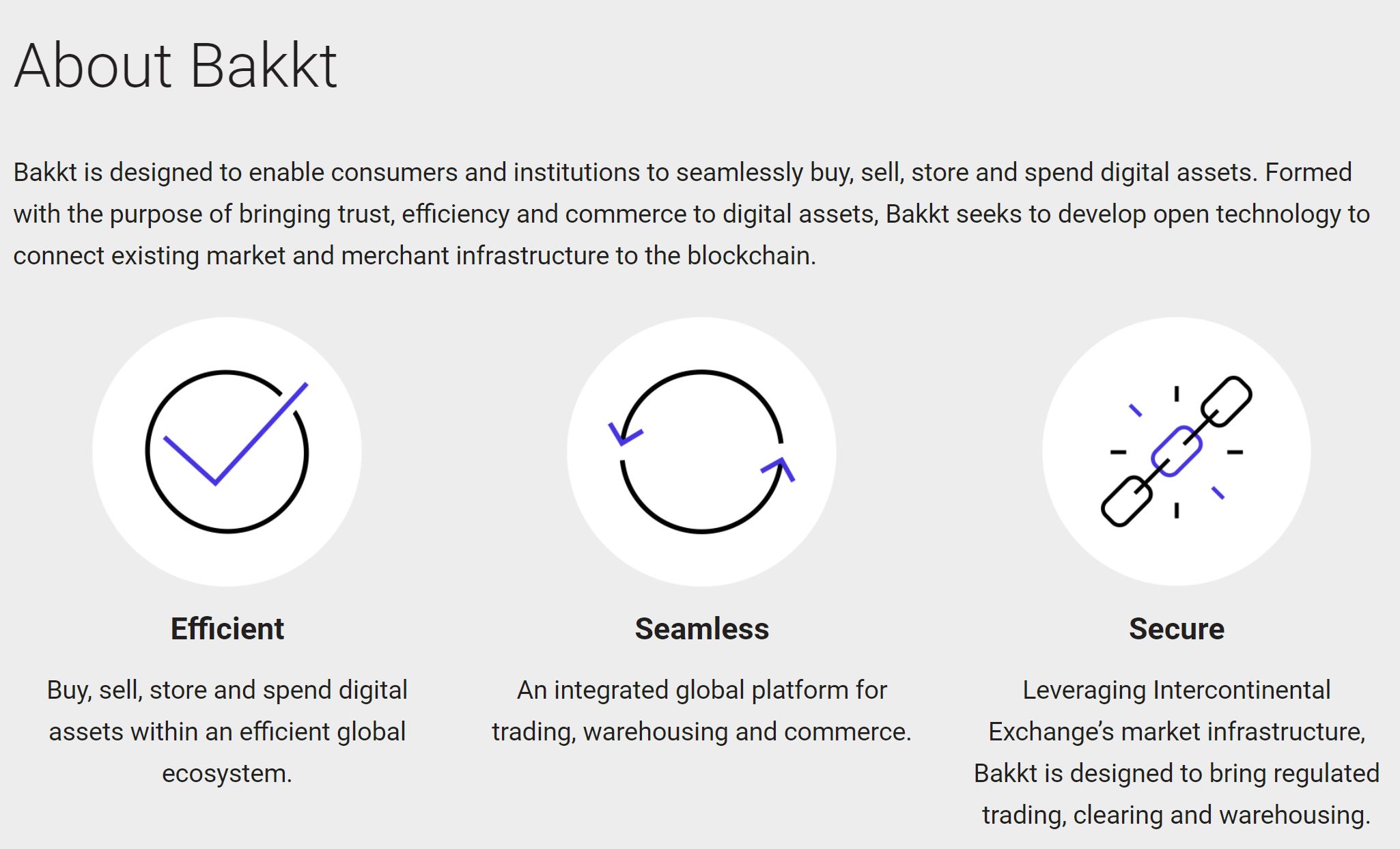 About Bakkt

Bakkt is designed to enable consumers and institutions to seamlessly buy, sell, store and spend digital assets. Formed with the purpose of bringing trust, efficiency and commerce to digital assets, Bakkt seeks to develop open technology to connect existing market and merchant infrastructure to the blockchain.

Efficient

Buy, sell, store and spend digital assets within an efficient global ecosystem.

Seamless

An integrated global platform for trading, warehousing and commerce.

Secure

Leveraging Intercontinental Exchange's market infrastructure, Bakkt is designed to bring regulated trading, clearing and warehousing.